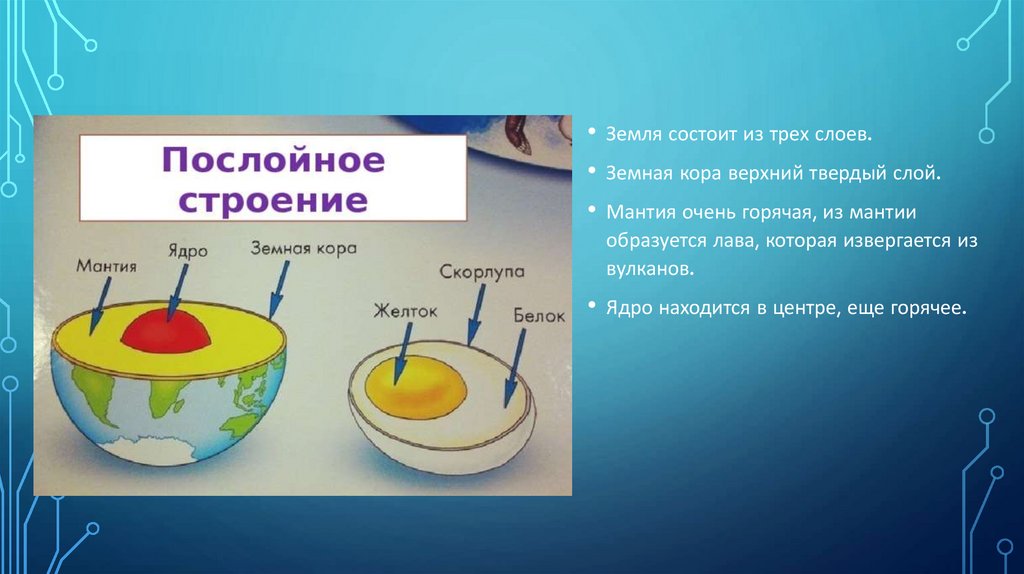 Послойное строение

Мантия
Ядро
Земная кора

Скорлупа
Желток
Белок

• Земля состоит из трех слоев.
• Земная кора верхний твердый слой.
• Мантия очень горячая, из мантии образуется лава, которая извергается из вулканов.
• Ядро находится в центре, еще горячее.